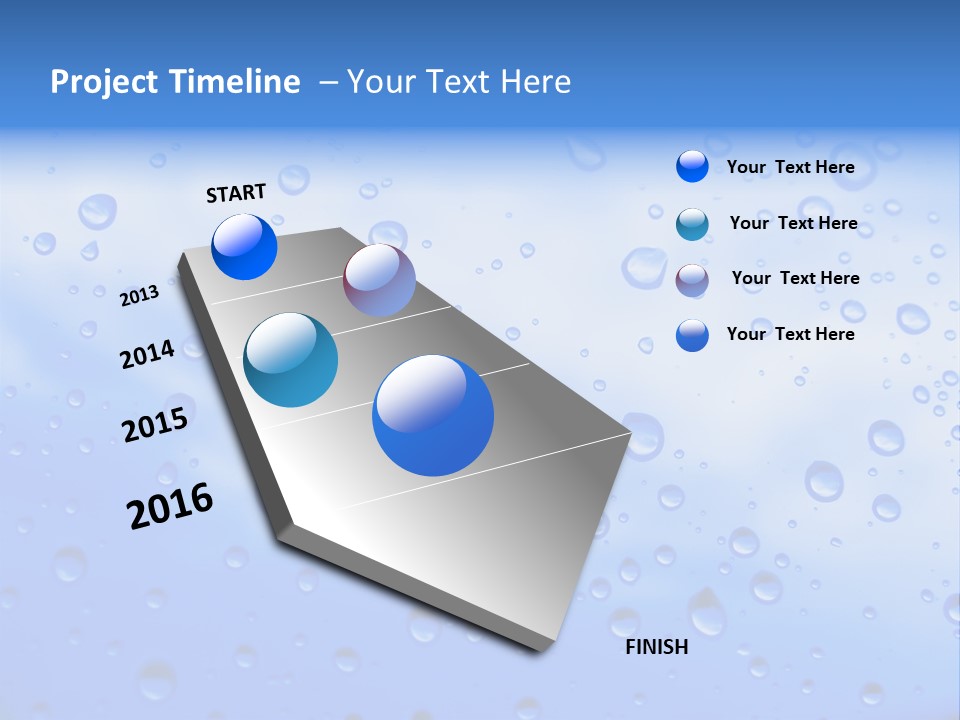 Project Timeline – Your Text Here

START

2013

2014

2015

2016

FINISH

Your Text Here

Your Text Here

Your Text Here

Your Text Here